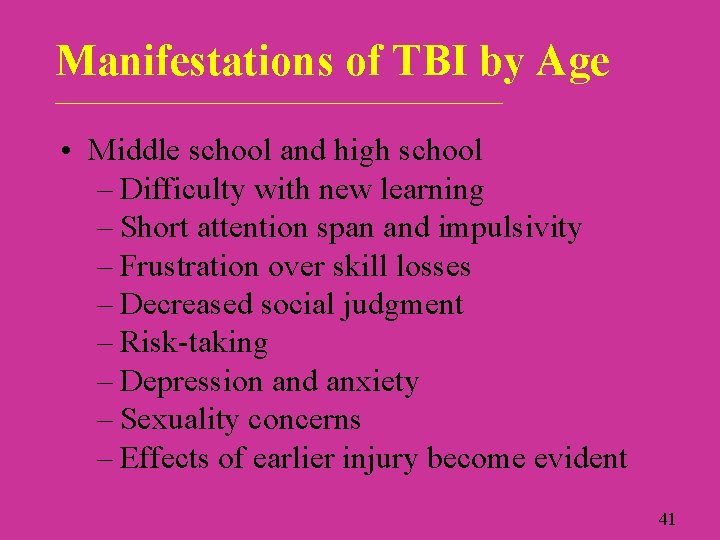 Manifestations of TBI by Age

• Middle school and high school
– Difficulty with new learning
– Short attention span and impulsivity
– Frustration over skill losses
– Decreased social judgment
– Risk-taking
– Depression and anxiety
– Sexuality concerns
– Effects of earlier injury become evident

41